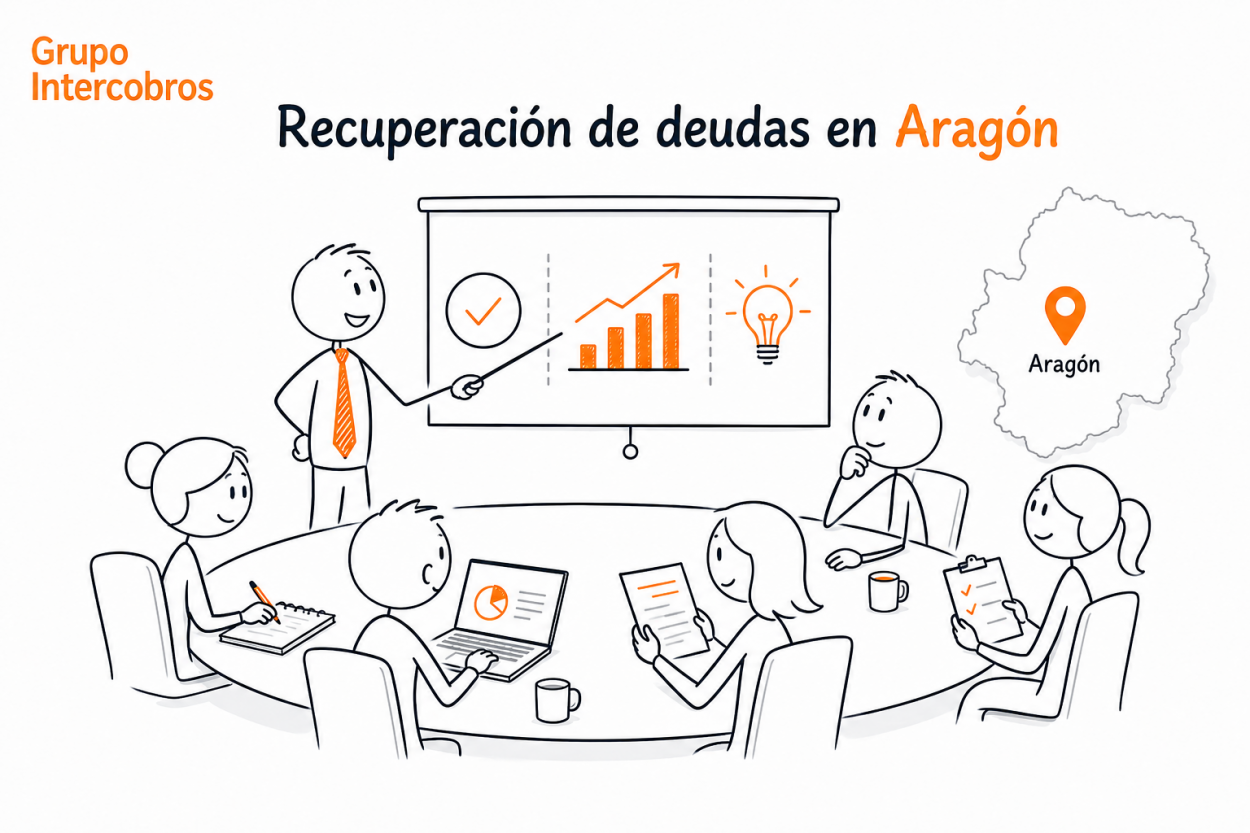 Grupo Intercobros

Recuperación de deudas en Aragón

Aragón